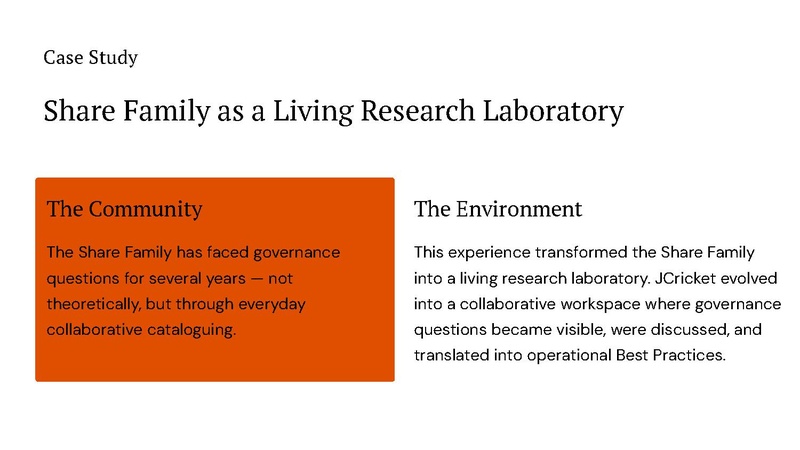 Case Study

Share Family as a Living Research Laboratory

The Community

The Share Family has faced governance questions for several years — not theoretically, but through everyday collaborative cataloguing.

The Environment

This experience transformed the Share Family into a living research laboratory. JCricket evolved into a collaborative workspace where governance questions became visible, were discussed, and translated into operational Best Practices.